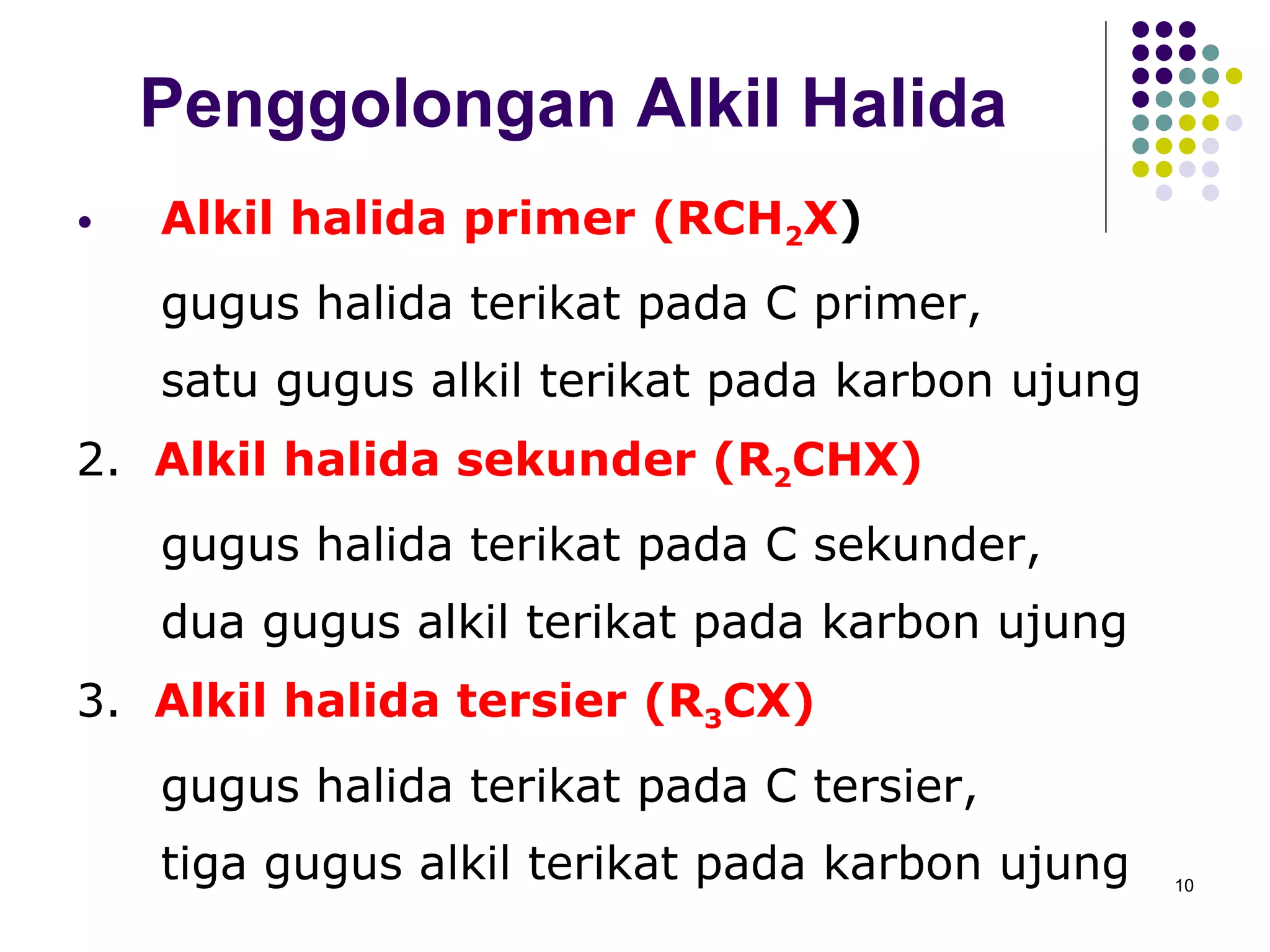 Penggolongan Alkil Halida

• Alkil halida primer ($RCH_2X$)

gugus halida terikat pada C primer,

satu gugus alkil terikat pada karbon ujung

2. Alkil halida sekunder ($R_2CHX$)

gugus halida terikat pada C sekunder,

dua gugus alkil terikat pada karbon ujung

3. Alkil halida tersier ($R_3CX$)

gugus halida terikat pada C tersier,

tiga gugus alkil terikat pada karbon ujung

10